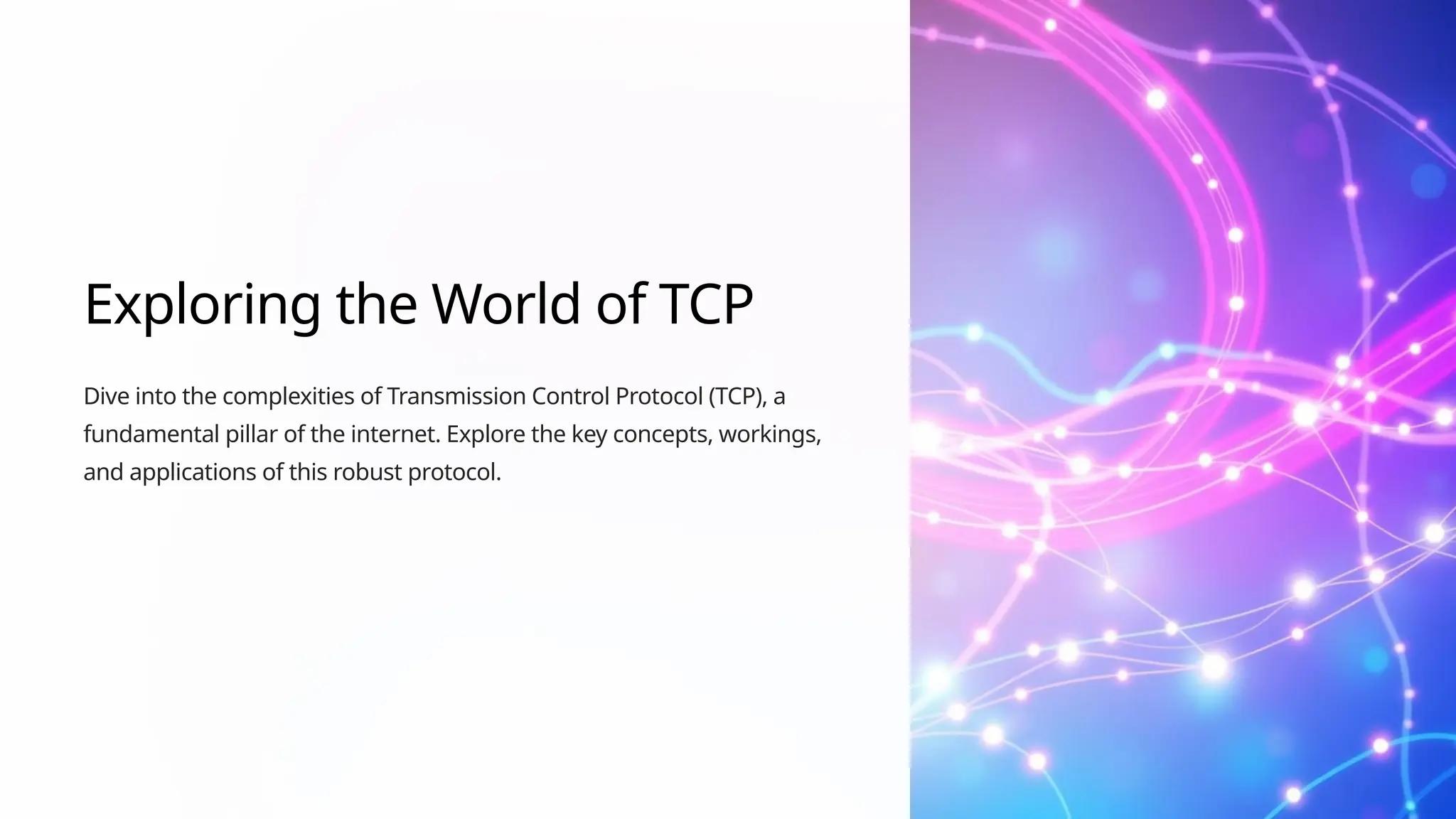 Exploring the World of TCP

Dive into the complexities of Transmission Control Protocol (TCP), a fundamental pillar of the internet. Explore the key concepts, workings, and applications of this robust protocol.